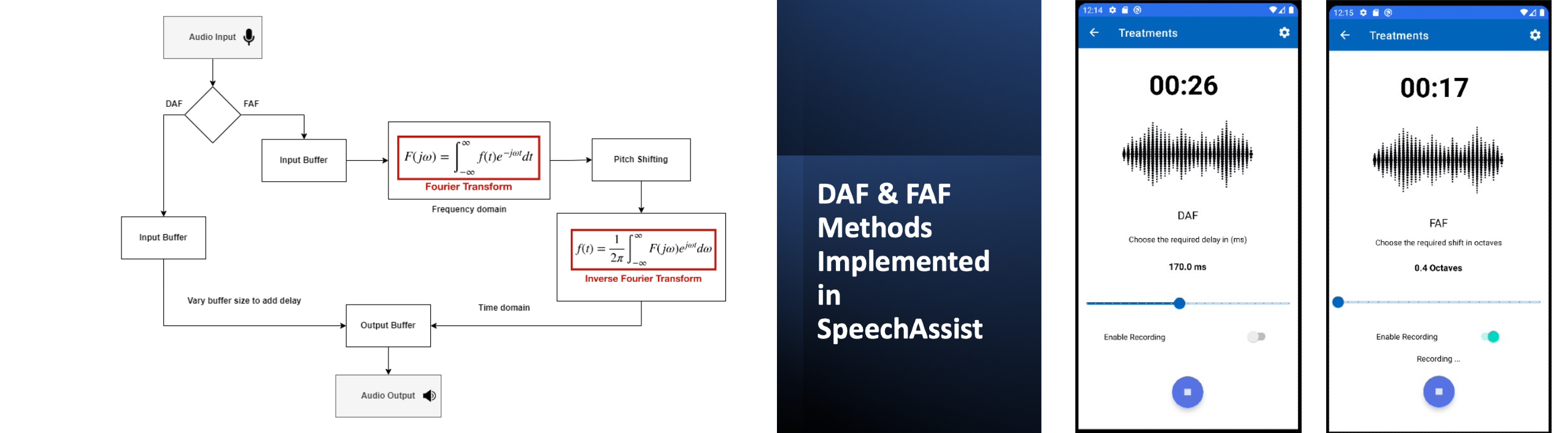 Audio Input

DAF

FAF

Input Buffer

$F(j\omega) = \int_{-\infty}^{\infty} f(t)e^{-j\omega t}dt$

Fourier Transform

Frequency domain

Pitch Shifting

Input Buffer

$f(t) = \frac{1}{2\pi}\int_{-\infty}^{\infty} F(j\omega)e^{j\omega t}d\omega$

Inverse Fourier Transform

Vary buffer size to add delay

Time domain

Output Buffer

Audio Output

DAF & FAF Methods Implemented in SpeechAssist

12:14

Treatments

00:26

DAF

Choose the required delay in (ms)

170.0 ms

Enable Recording

12:15

Treatments

00:17

FAF

Choose the required shift in octaves

0.4 Octaves

Enable Recording

Recording ...